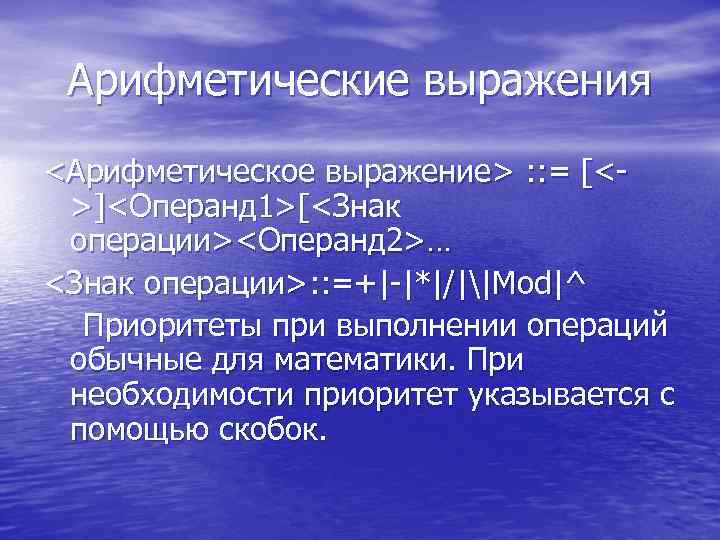 Арифметические выражения

<Арифметическое выражение> ::= [<->]<Операнд1>[<Знак операции><Операнд2>…

<Знак операции>::=+|-|*|/|\|Mod|^

Приоритеты при выполнении операций обычные для математики. При необходимости приоритет указывается с помощью скобок.